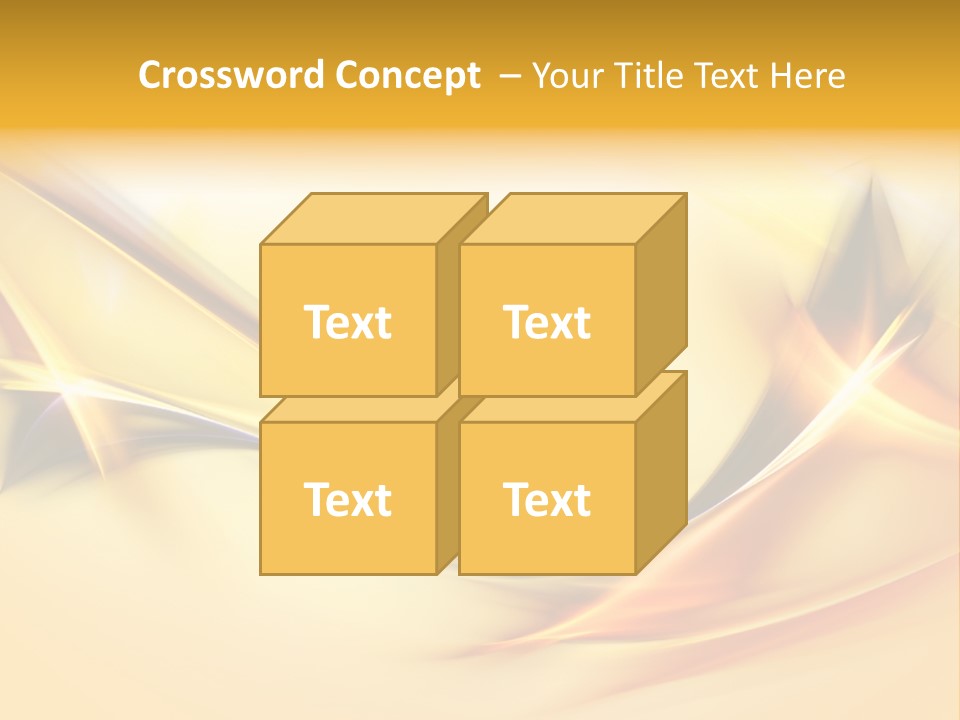 Crossword Concept – Your Title Text Here

Text

Text

Text

Text